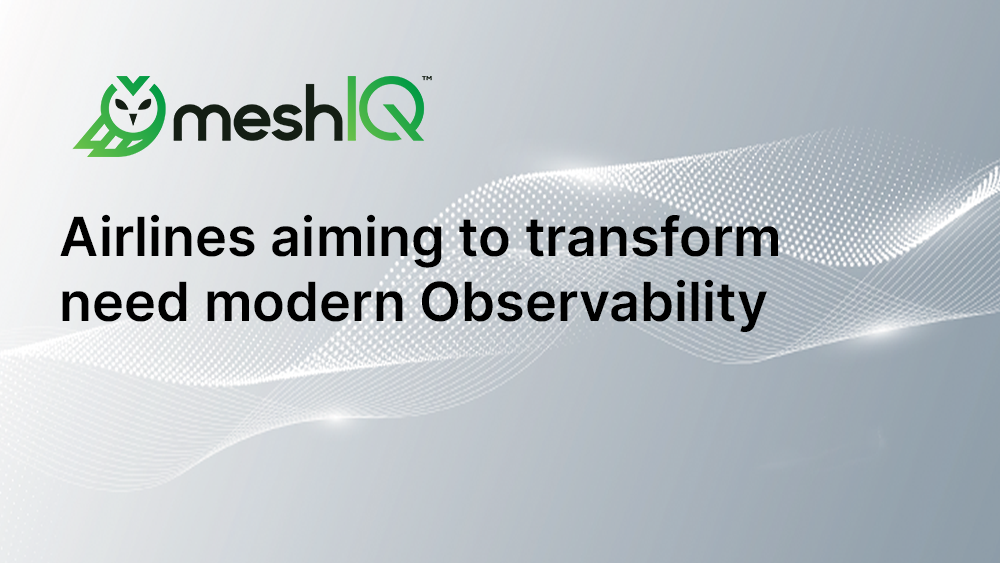 meshIQ™

Airlines aiming to transform need modern Observability